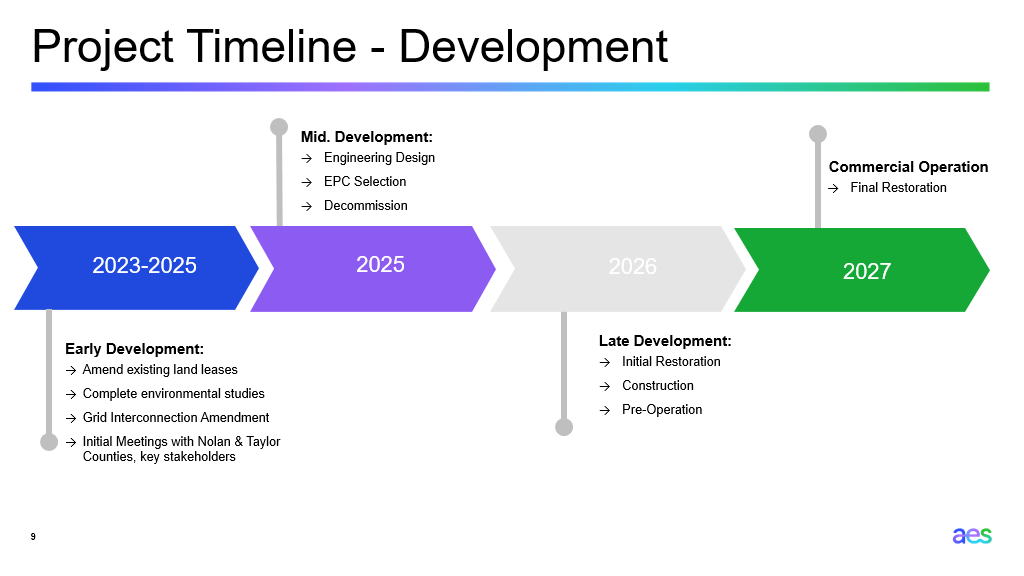 Project Timeline - Development

Mid. Development:
→ Engineering Design
→ EPC Selection
→ Decommission

Commercial Operation
→ Final Restoration

2023-2025

2025

2026

2027

Early Development:
→ Amend existing land leases
→ Complete environmental studies
→ Grid Interconnection Amendment
→ Initial Meetings with Nolan & Taylor Counties, key stakeholders

Late Development:
→ Initial Restoration
→ Construction
→ Pre-Operation

9

aes